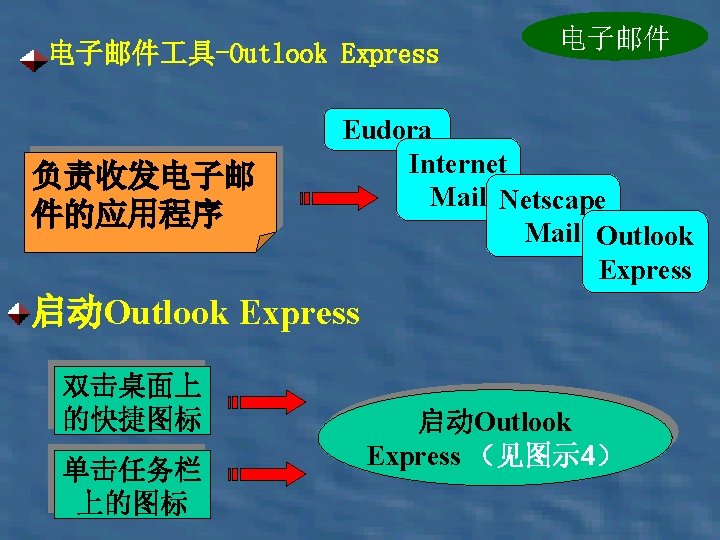 电子邮件

电子邮件工具-Outlook Express

负责收发电子邮件的应用程序

Eudora

Internet Mail

Netscape Mail

Outlook Express

启动Outlook Express

双击桌面上的快捷图标

单击任务栏上的图标

启动Outlook Express （见图示4）